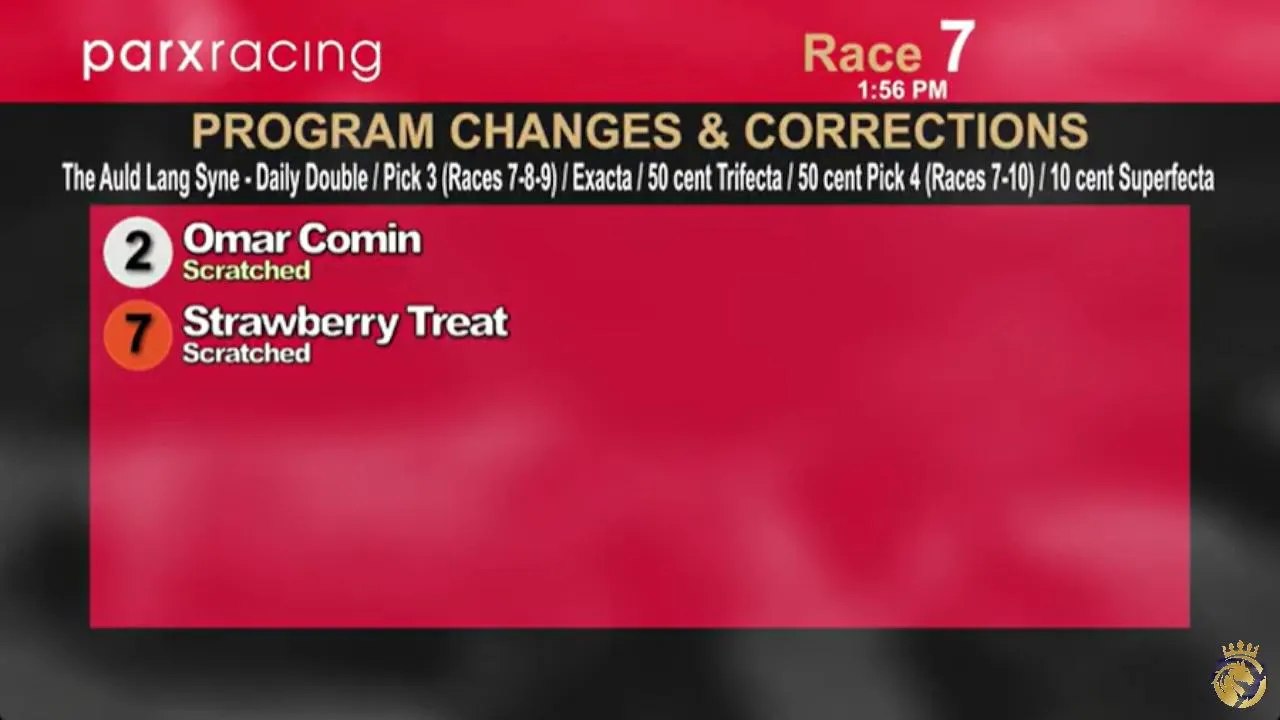 parxracing

Race 7
1:56 PM

PROGRAM CHANGES & CORRECTIONS

The Auld Lang Syne - Daily Double / Pick 3 (Races 7-8-9) / Exacta / 50 cent Trifecta / 50 cent Pick 4 (Races 7-10) / 10 cent Superfecta

2 Omar Comin
Scratched

7 Strawberry Treat
Scratched